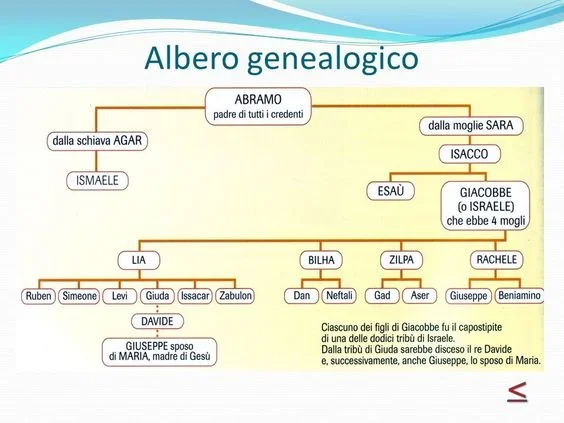 Albero genealogico

ABRAMO
padre di tutti i credenti

dalla schiava AGAR

ISMAELE

dalla moglie SARA

ISACCO

ESAÙ

GIACOBBE
(o ISRAELE)
che ebbe 4 mogli

LIA

BILHA

ZILPA

RACHELE

Ruben

Simeone

Levi

Giuda

Issacar

Zabulon

Dan

Neftali

Gad

Aser

Giuseppe

Beniamino

DAVIDE

GIUSEPPE sposo di MARIA, madre di Gesù

Ciascuno dei figli di Giacobbe fu il capostipite di una delle dodici tribù di Israele.
Dalla tribù di Giuda sarebbe disceso il re Davide e, successivamente, anche Giuseppe, lo sposo di Maria.

$\leq$